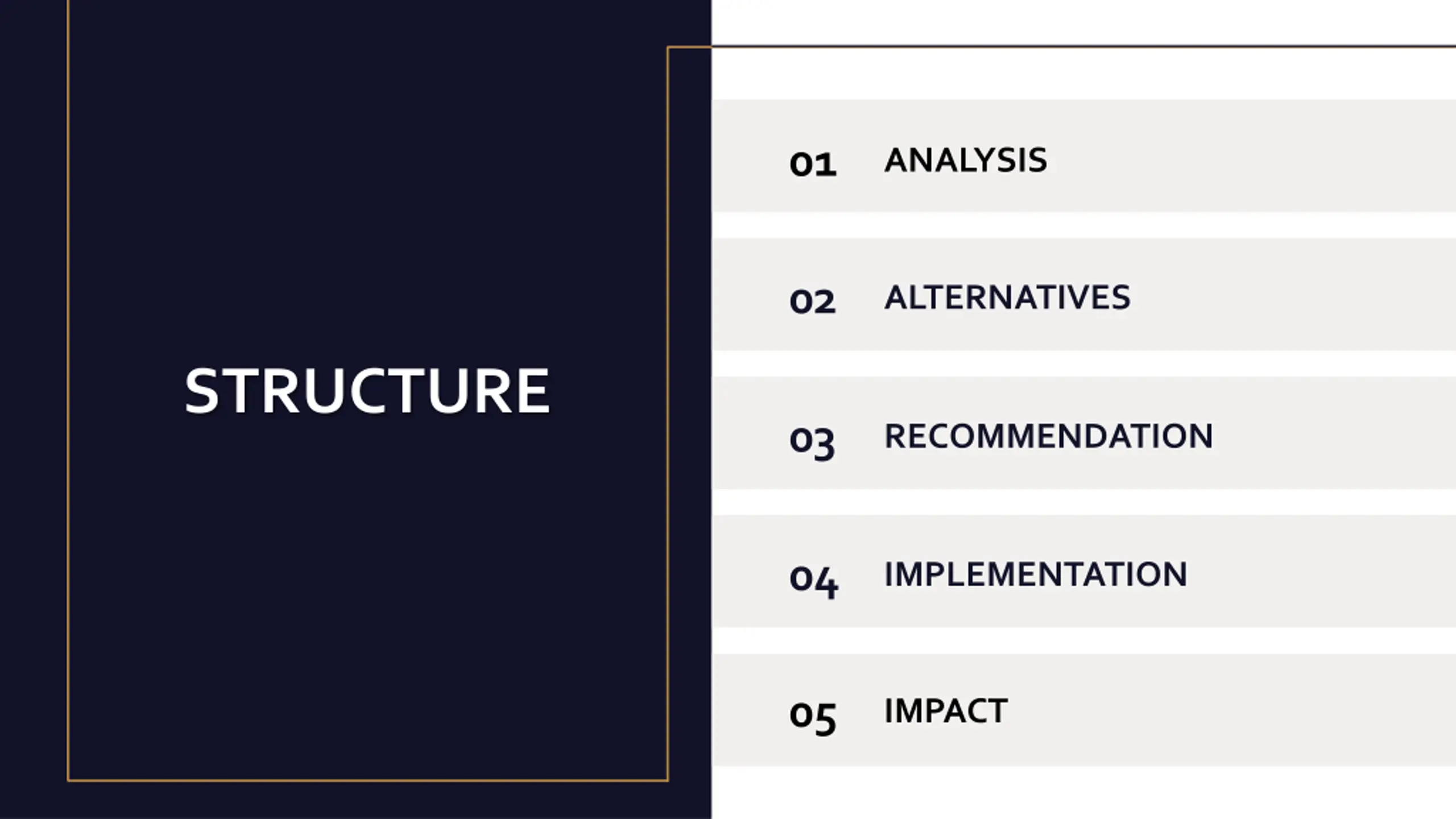 STRUCTURE

01 ANALYSIS

02 ALTERNATIVES

03 RECOMMENDATION

04 IMPLEMENTATION

05 IMPACT